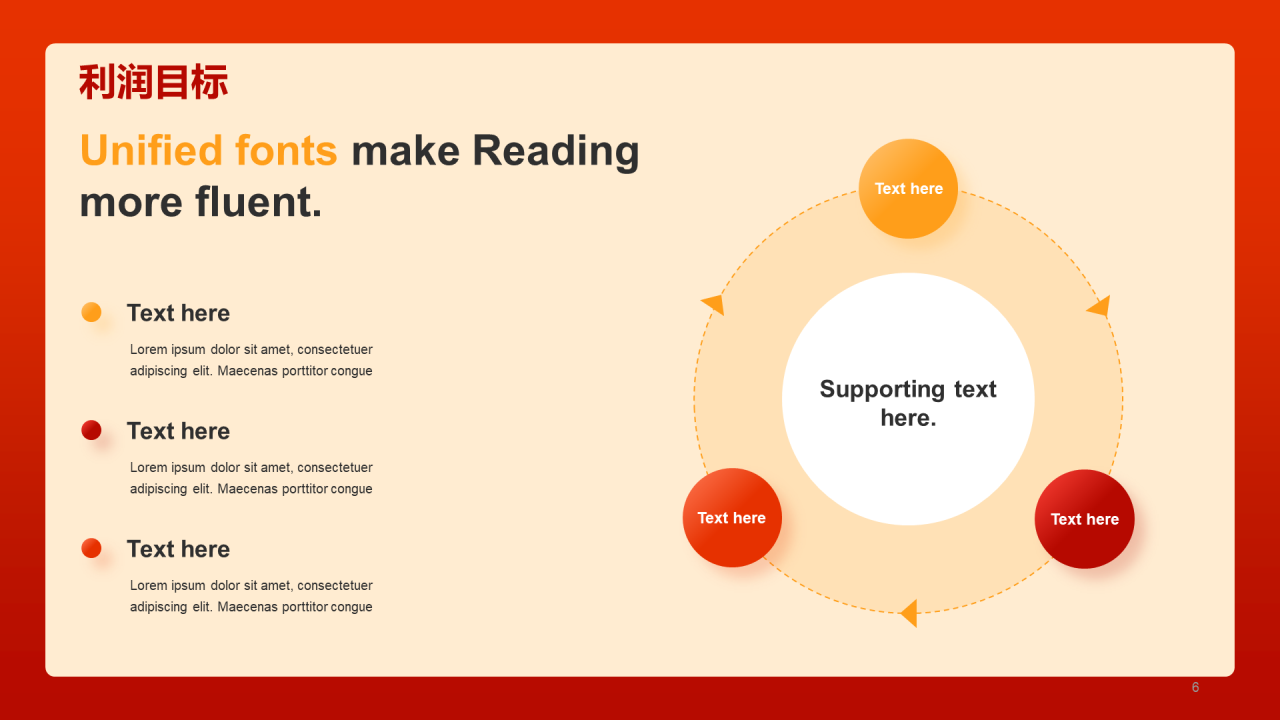 利润目标

Unified fonts make Reading more fluent.

Text here

Lorem ipsum dolor sit amet, consectetuer adipiscing elit. Maecenas porttitor congue

Text here

Lorem ipsum dolor sit amet, consectetuer adipiscing elit. Maecenas porttitor congue

Text here

Lorem ipsum dolor sit amet, consectetuer adipiscing elit. Maecenas porttitor congue

Text here

Supporting text here.

Text here

Text here

6